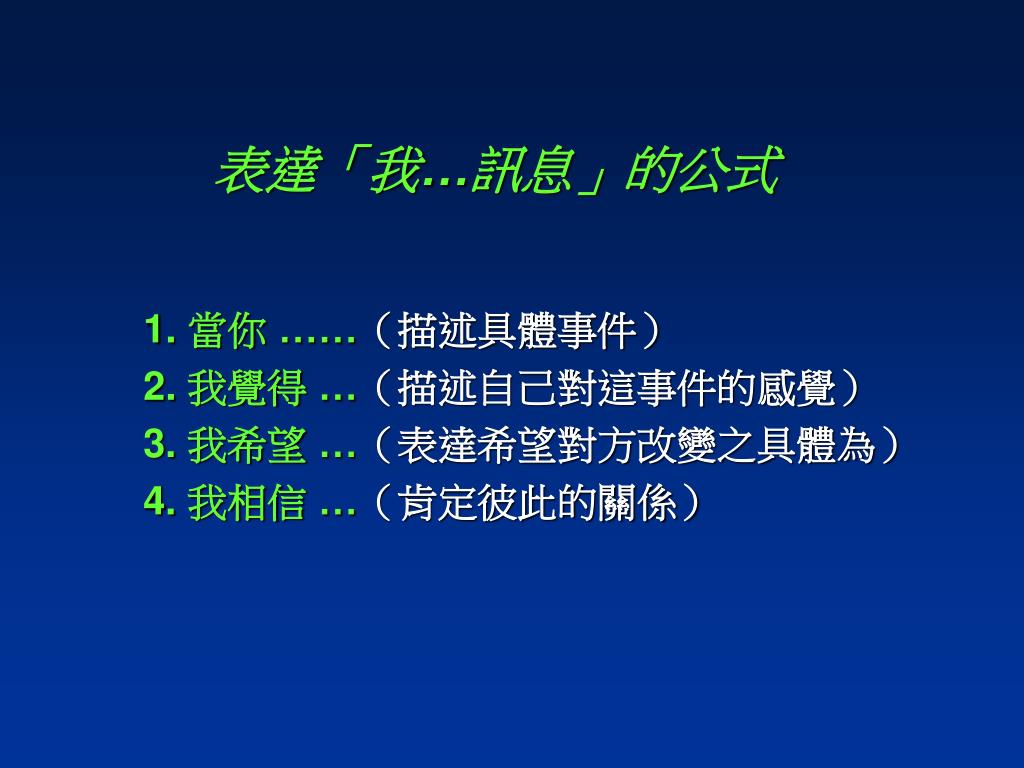 表達「我…訊息」的公式

1. 當你 ……（描述具體事件）
2. 我覺得 …（描述自己對這事件的感覺）
3. 我希望 …（表達希望對方改變之具體為）
4. 我相信 …（肯定彼此的關係）